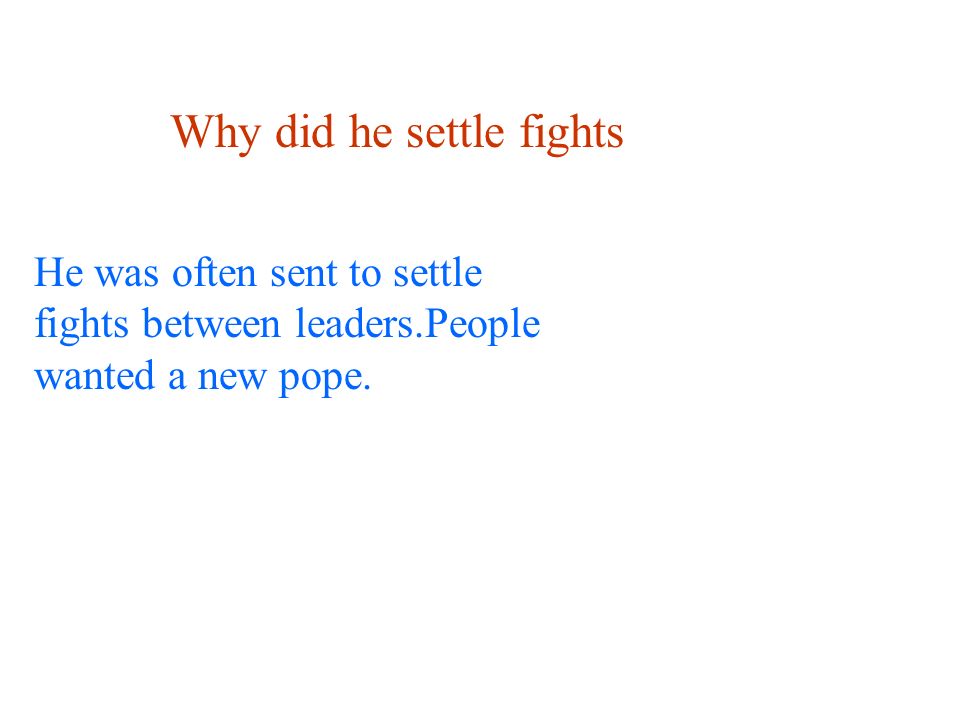 Why did he settle fights

He was often sent to settle fights between leaders.People wanted a new pope.